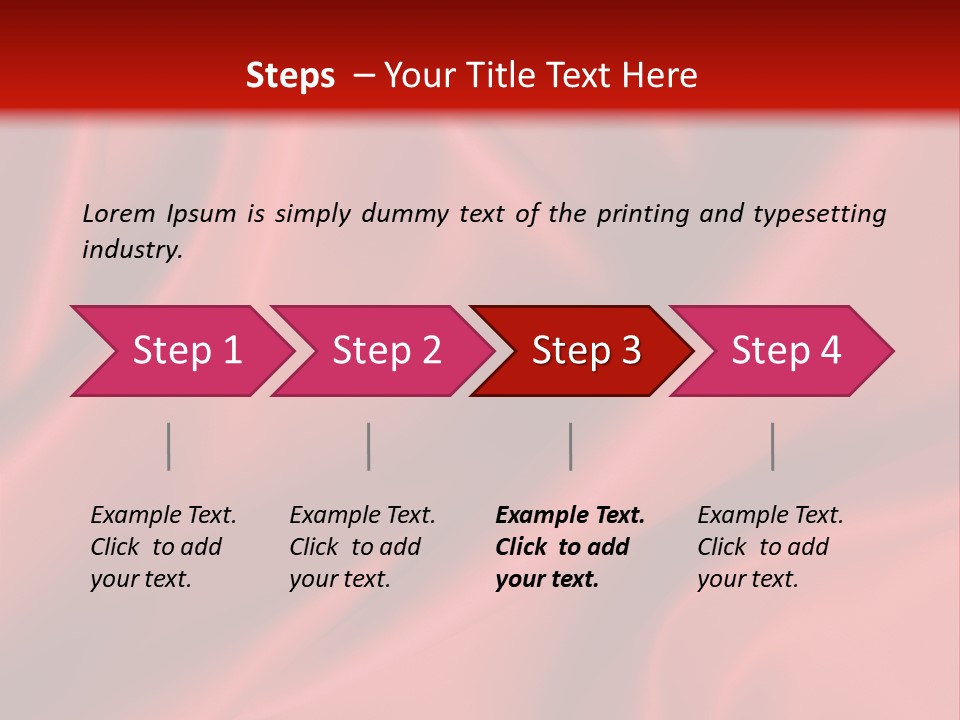 Steps – Your Title Text Here

Lorem Ipsum is simply dummy text of the printing and typesetting industry.

Step 1

Step 2

Step 3

Step 4

Example Text. Click to add your text.

Example Text. Click to add your text.

Example Text. Click to add your text.

Example Text. Click to add your text.